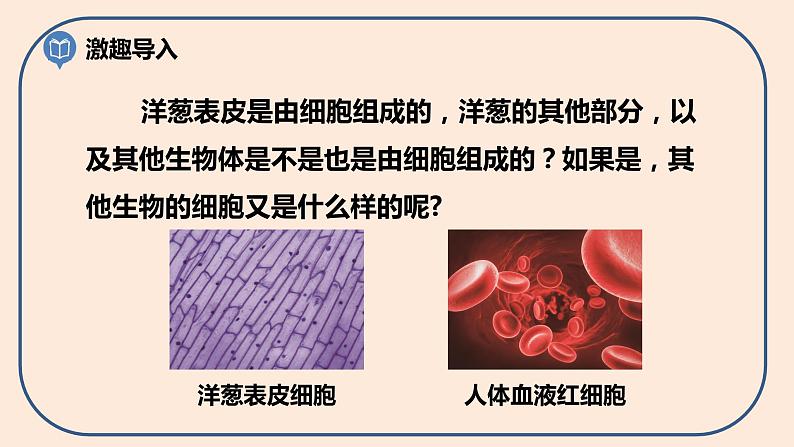 激趣导入

洋葱表皮是由细胞组成的，洋葱的其他部分，以及其他生物体是不是也是由细胞组成的？如果是，其他生物的细胞又是什么样的呢?

洋葱表皮细胞

人体血液红细胞